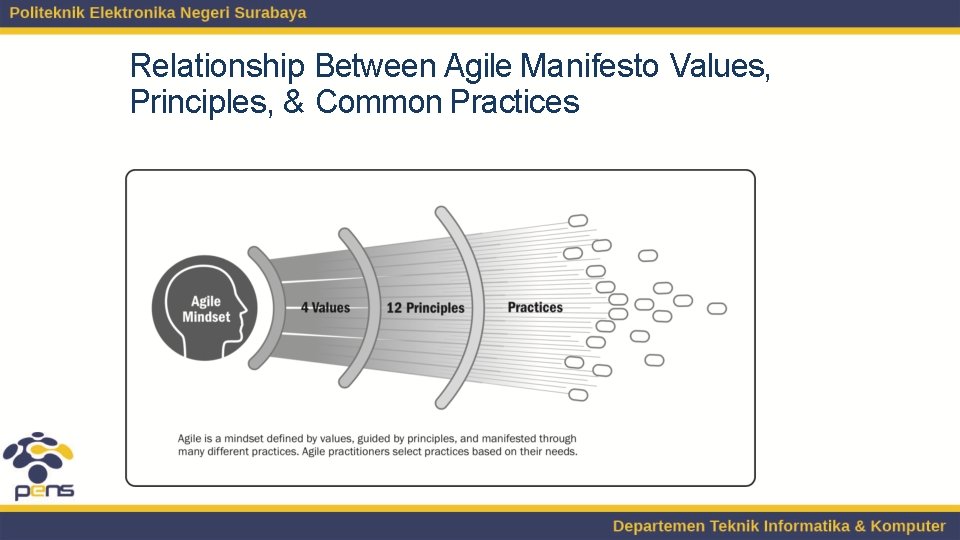 Politeknik Elektronika Negeri Surabaya

Relationship Between Agile Manifesto Values, Principles, & Common Practices

Agile Mindset

4 Values

12 Principles

Practices

Agile is a mindset defined by values, guided by principles, and manifested through many different practices. Agile practitioners select practices based on their needs.

pens

Departemen Teknik Informatika & Komputer